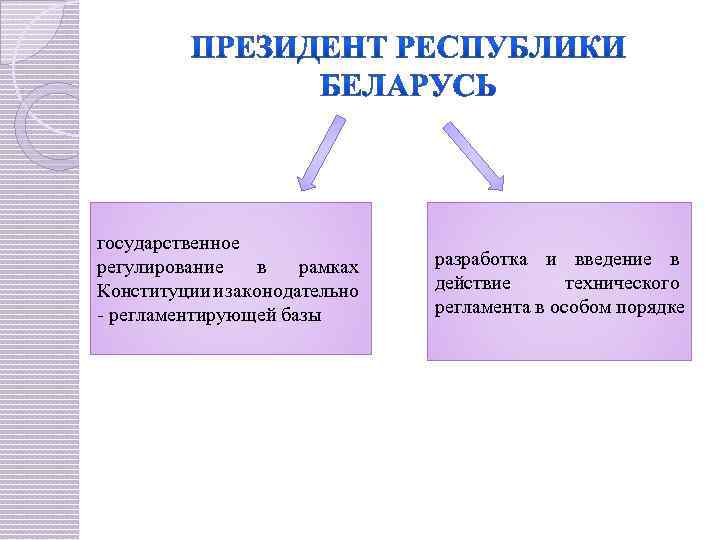 ПРЕЗИДЕНТ РЕСПУБЛИКИ БЕЛАРУСЬ

государственное регулирование в рамках Конституции и законодательно - регламентирующей базы

разработка и введение в действие технического регламента в особом порядке